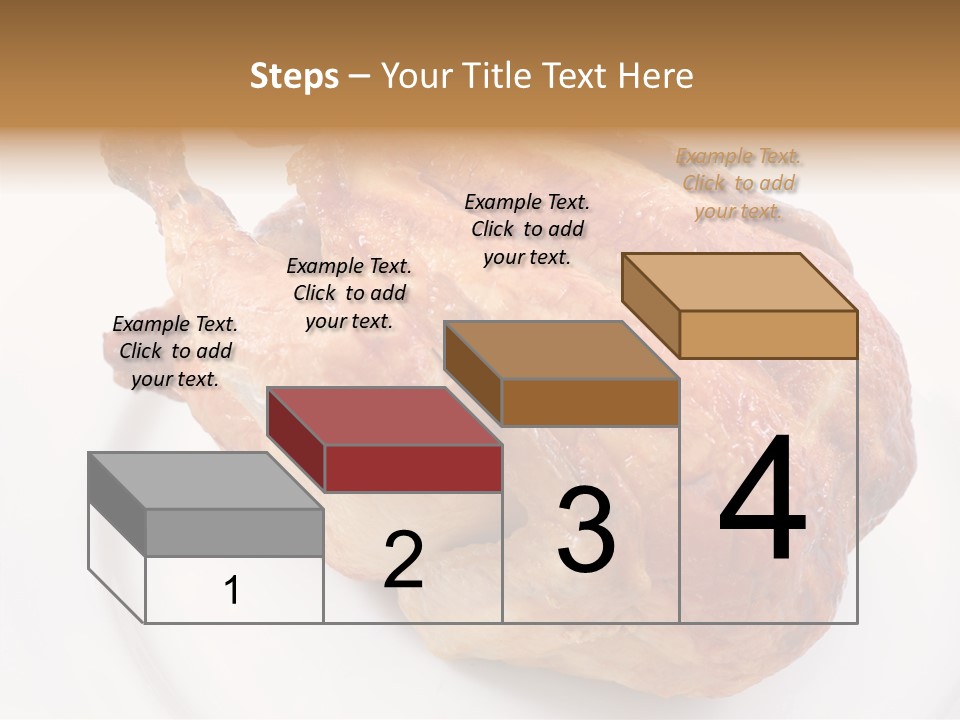 Steps – Your Title Text Here

Example Text. Click to add your text.

Example Text. Click to add your text.

Example Text. Click to add your text.

Example Text. Click to add your text.

1

2

3

4